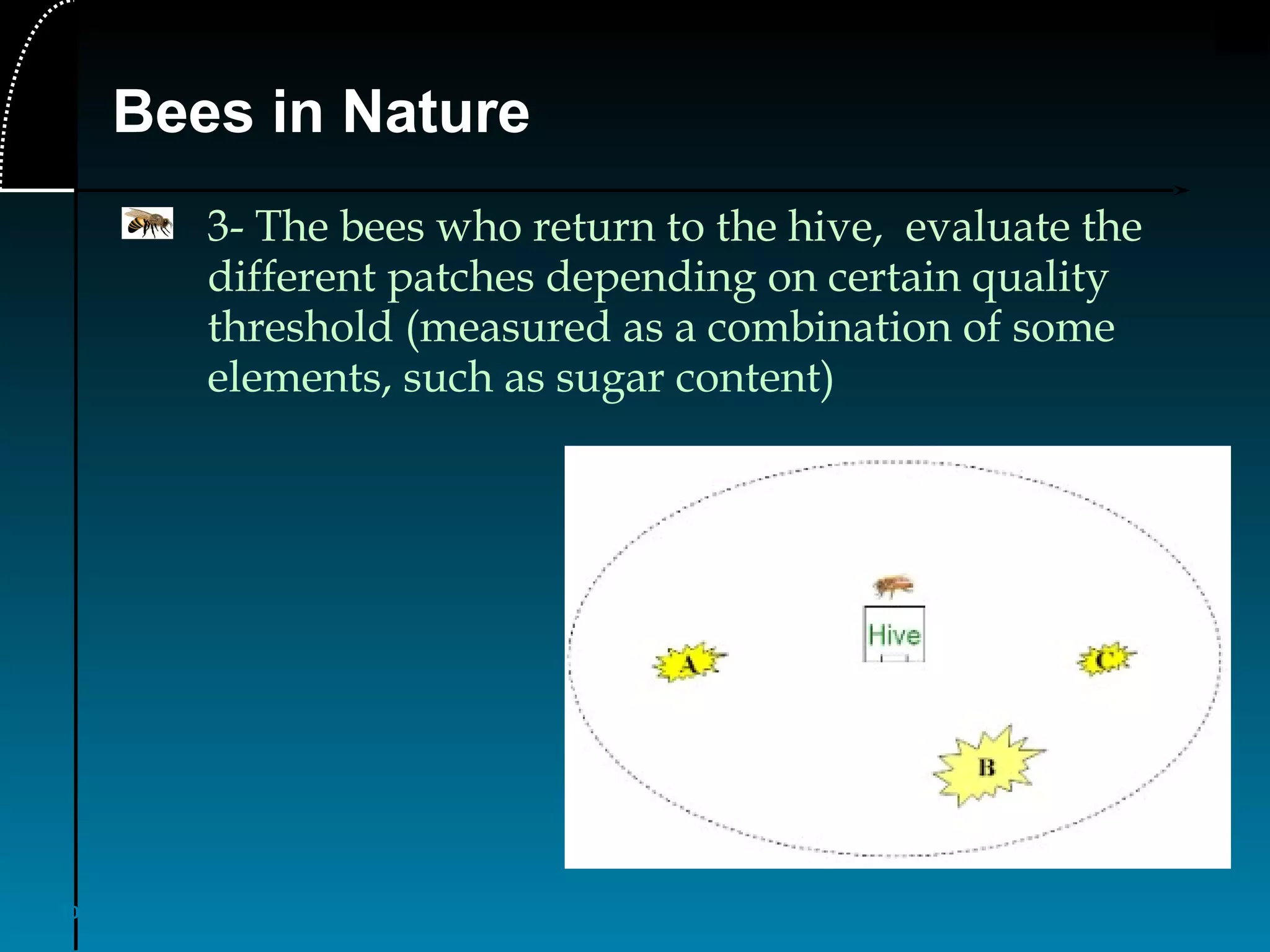 Bees in Nature

3- The bees who return to the hive, evaluate the different patches depending on certain quality threshold (measured as a combination of some elements, such as sugar content)

Hive

A

C

B